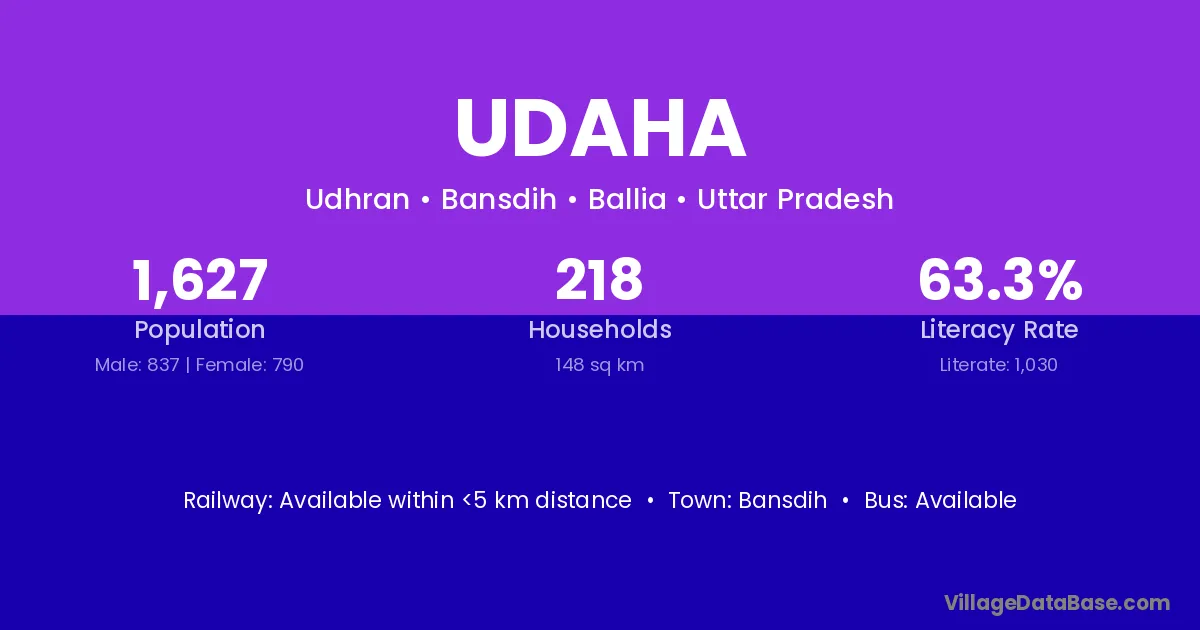 UDAHA

Udhran • Bansdih • Ballia • Uttar Pradesh

1,627
Population
Male: 837 | Female: 790

218
Households
148 sq km

63.3%
Literacy Rate
Literate: 1,030

Railway: Available within <5 km distance • Town: Bansdih • Bus: Available

VillageDataBase.com